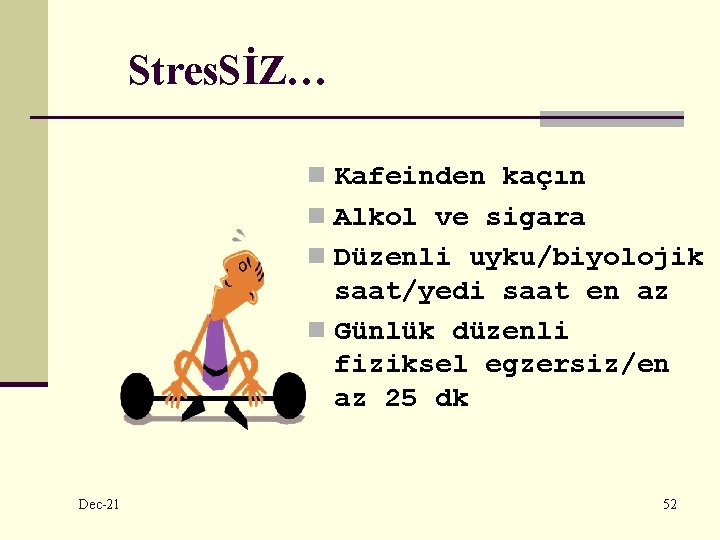 StresSİZ…

Kafeinden kaçın
Alkol ve sigara
Düzenli uyku/biyolojik saat/yedi saat en az
Günlük düzenli fiziksel egzersiz/en az 25 dk

Dec-21

52